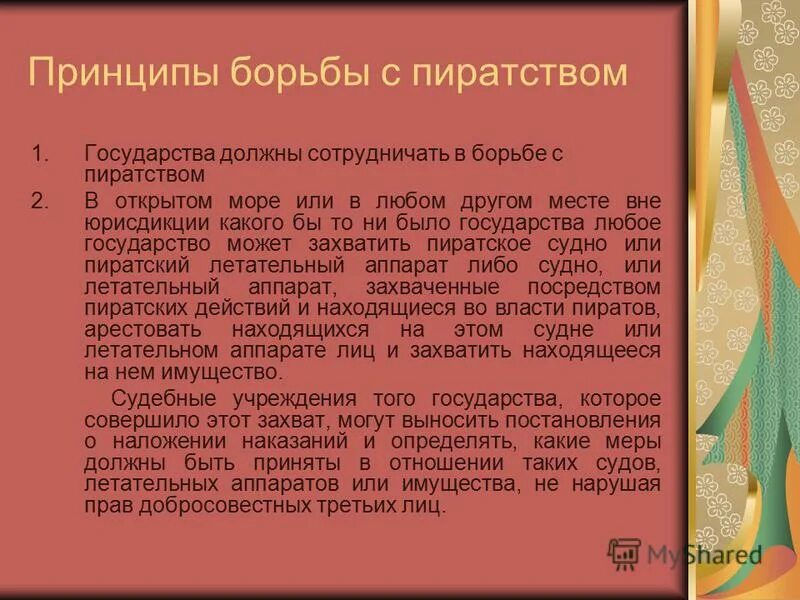 Принципы борьбы с пиратством

1. Государства должны сотрудничать в борьбе с пиратством

2. В открытом море или в любом другом месте вне юрисдикции какого бы то ни было государства любое государство может захватить пиратское судно или пиратский летательный аппарат либо судно, или летательный аппарат, захваченные посредством пиратских действий и находящиеся во власти пиратов, арестовать находящихся на этом судне или летательном аппарате лиц и захватить находящееся на нем имущество.

Судебные учреждения того государства, которое совершило этот захват, могут выносить постановления о наложении наказаний и определять, какие меры должны быть приняты в отношении таких судов, летательных аппаратов или имущества, не нарушая прав добросовестных третьих лиц.

MyShared